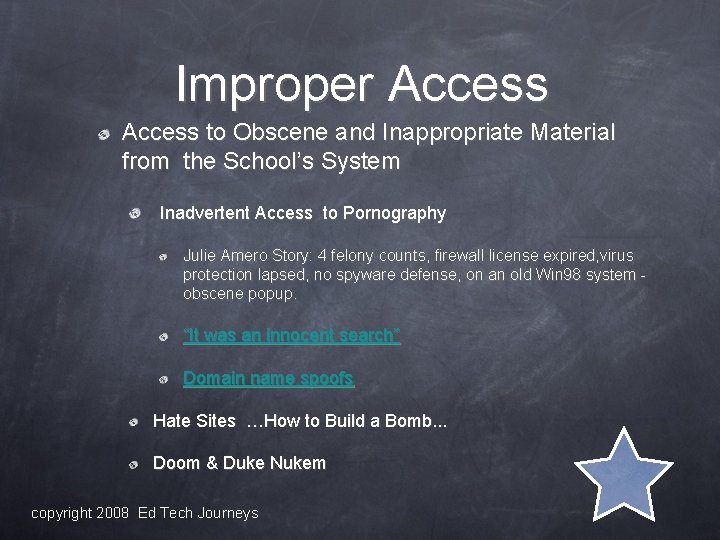 Improper Access

Access to Obscene and Inappropriate Material from the School's System

Inadvertent Access to Pornography

Julie Amero Story: 4 felony counts, firewall license expired,virus protection lapsed, no spyware defense, on an old Win98 system - obscene popup.

"It was an innocent search"

Domain name spoofs

Hate Sites …How to Build a Bomb...

Doom & Duke Nukem

copyright 2008 Ed Tech Journeys